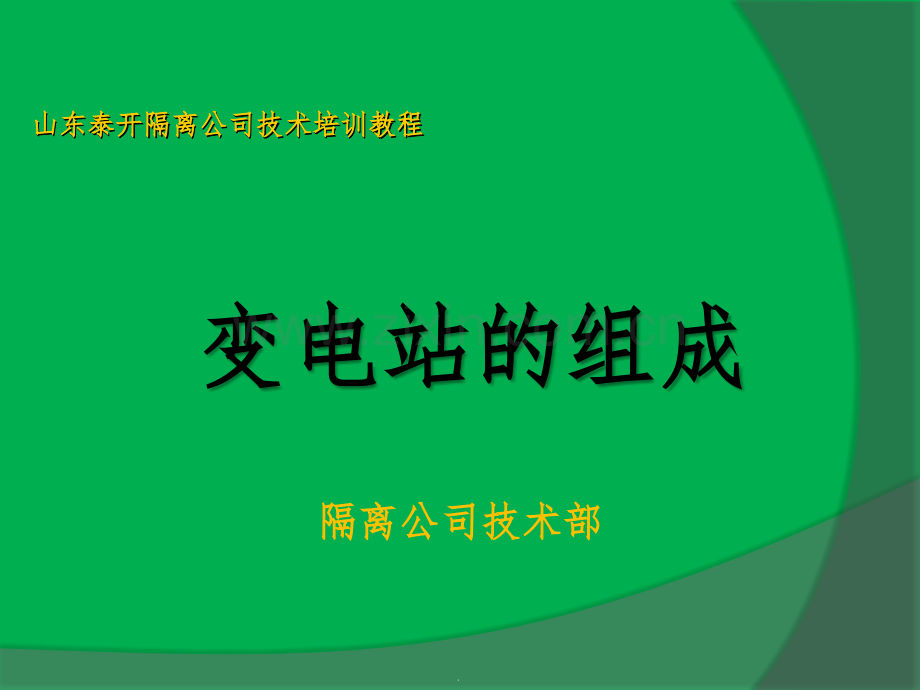 山东泰开隔离公司技术培训教程

变电站的组成

隔离公司技术部